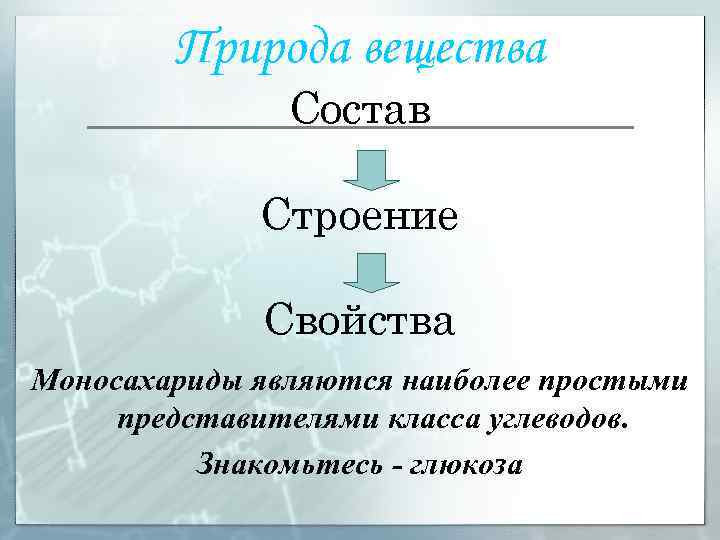 Природа вещества

Состав

Строение

Свойства

Моносахариды являются наиболее простыми представителями класса углеводов.

Знакомьтесь - глюкоза